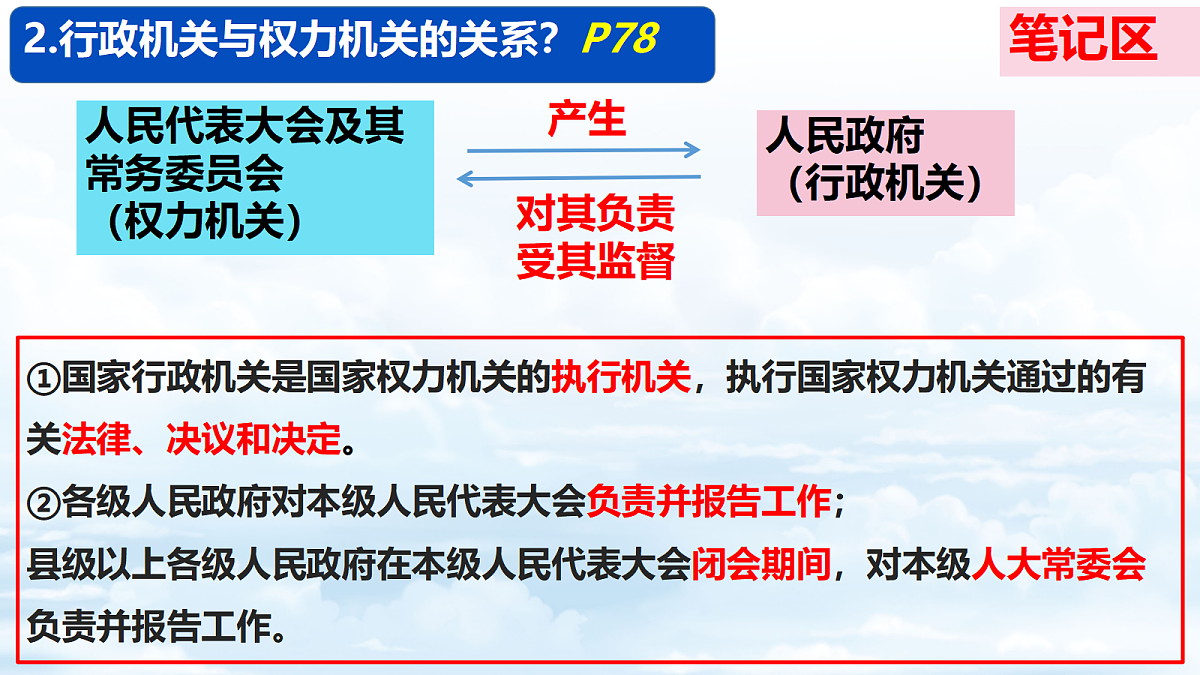 2.行政机关与权力机关的关系？P78

笔记区

人民代表大会及其常务委员会（权力机关）

产生

对其负责
受其监督

人民政府（行政机关）

①国家行政机关是国家权力机关的执行机关，执行国家权力机关通过的有关法律、决议和决定。

②各级人民政府对本级人民代表大会负责并报告工作；

县级以上各级人民政府在本级人民代表大会闭会期间，对本级人大常委会负责并报告工作。